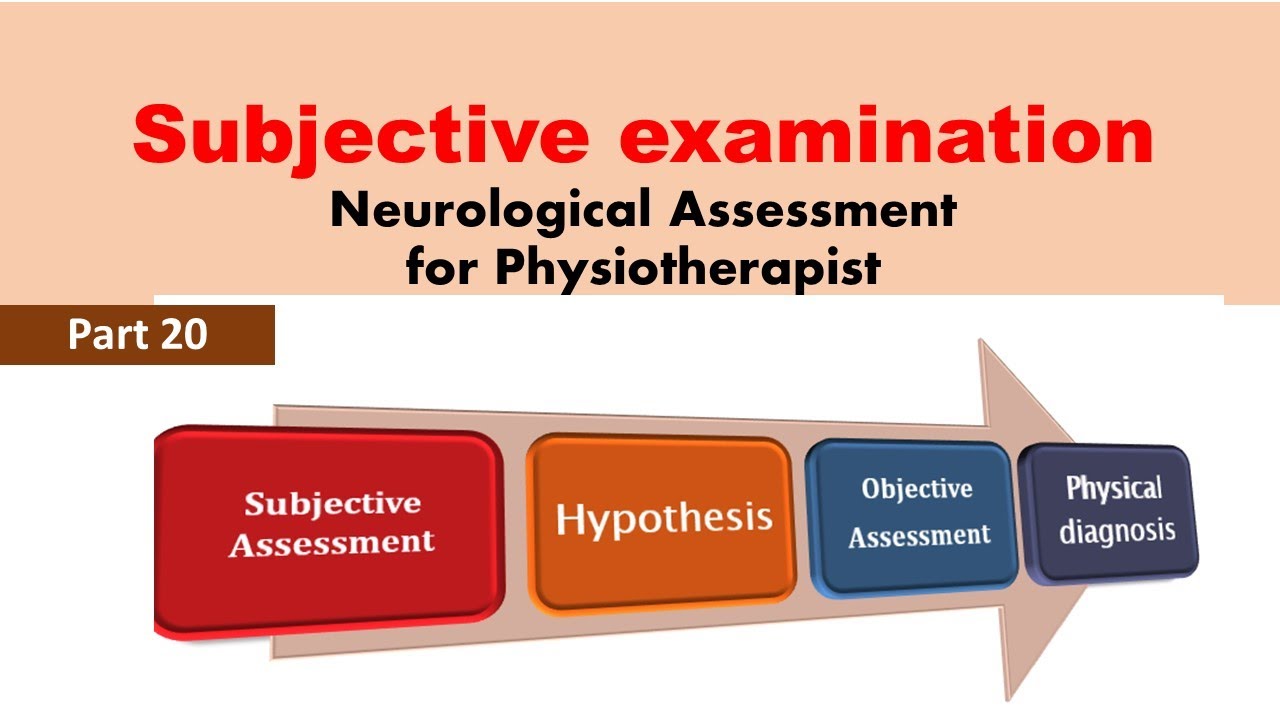 Subjective examination
Neurological Assessment for Physiotherapist

Part 20

Subjective Assessment

Hypothesis

Objective Assessment

Physical diagnosis